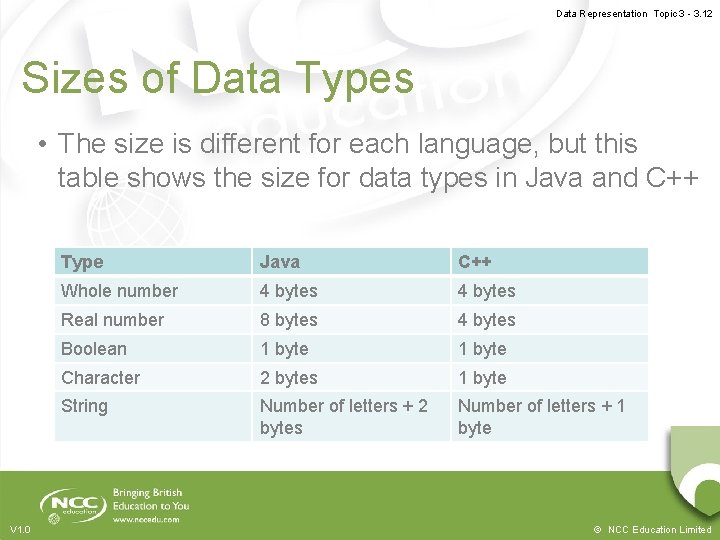 Data Representation Topic 3 - 3.12

Sizes of Data Types

• The size is different for each language, but this table shows the size for data types in Java and C++

| Type | Java | C++ |
|---|---|---|
| Whole number | 4 bytes | 4 bytes |
| Real number | 8 bytes | 4 bytes |
| Boolean | 1 byte | 1 byte |
| Character | 2 bytes | 1 byte |
| String | Number of letters + 2 bytes | Number of letters + 1 byte |

NCC education

Bringing British Education to You

www.nccedu.com

V1.0

© NCC Education Limited